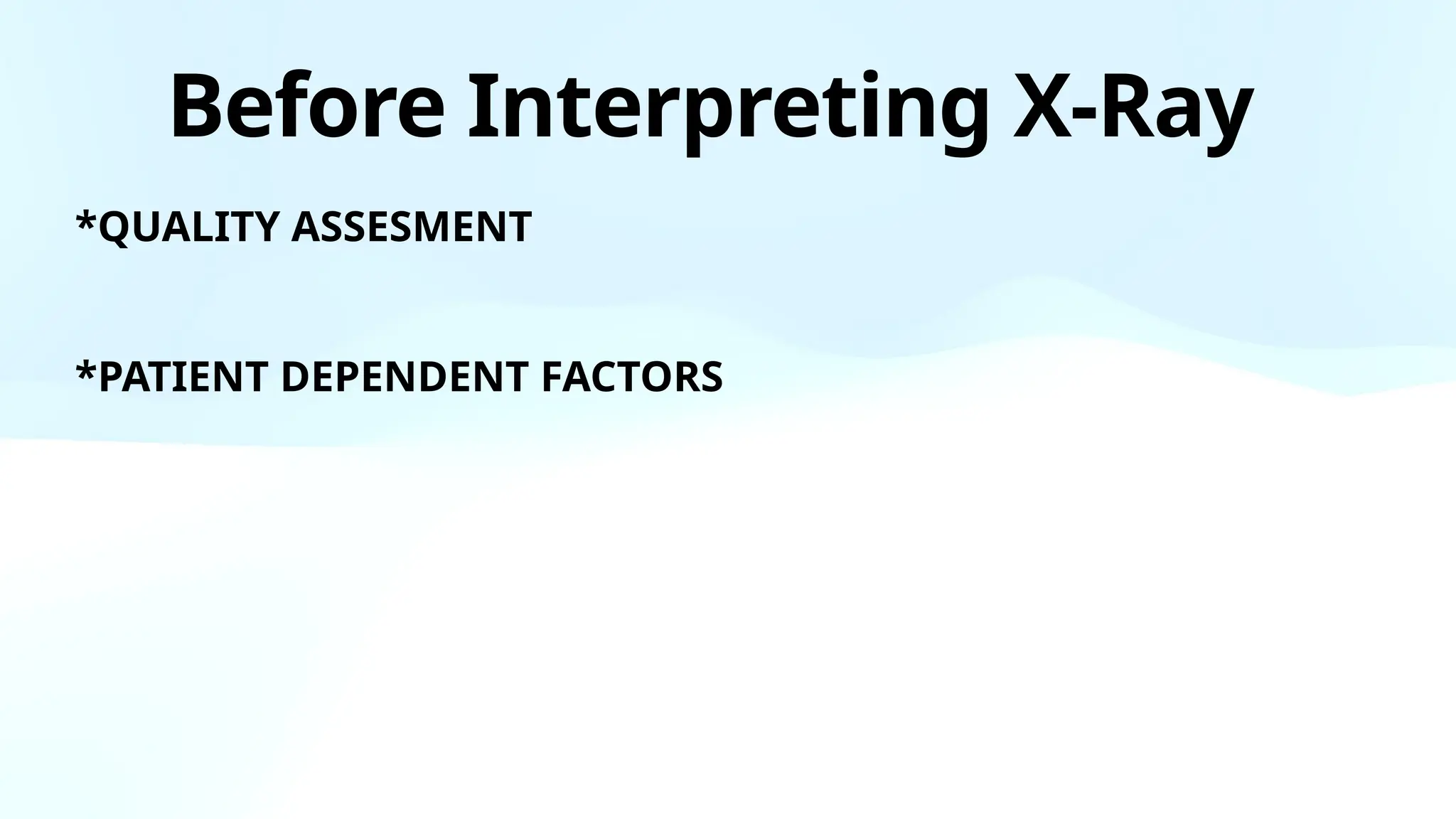 Before Interpreting X-Ray

*QUALITY ASSESMENT

*PATIENT DEPENDENT FACTORS